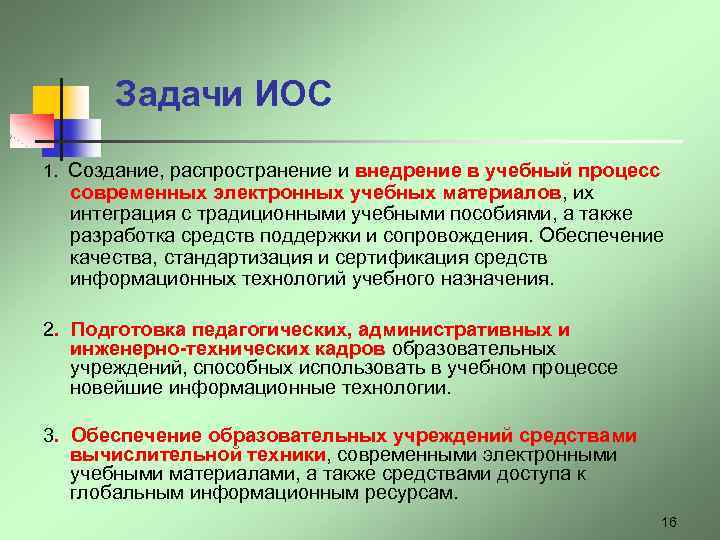 Задачи ИОС

1. Создание, распространение и внедрение в учебный процесс современных электронных учебных материалов, их интеграция с традиционными учебными пособиями, а также разработка средств поддержки и сопровождения. Обеспечение качества, стандартизация и сертификация средств информационных технологий учебного назначения.

2. Подготовка педагогических, административных и инженерно-технических кадров образовательных учреждений, способных использовать в учебном процессе новейшие информационные технологии.

3. Обеспечение образовательных учреждений средствами вычислительной техники, современными электронными учебными материалами, а также средствами доступа к глобальным информационным ресурсам.

16